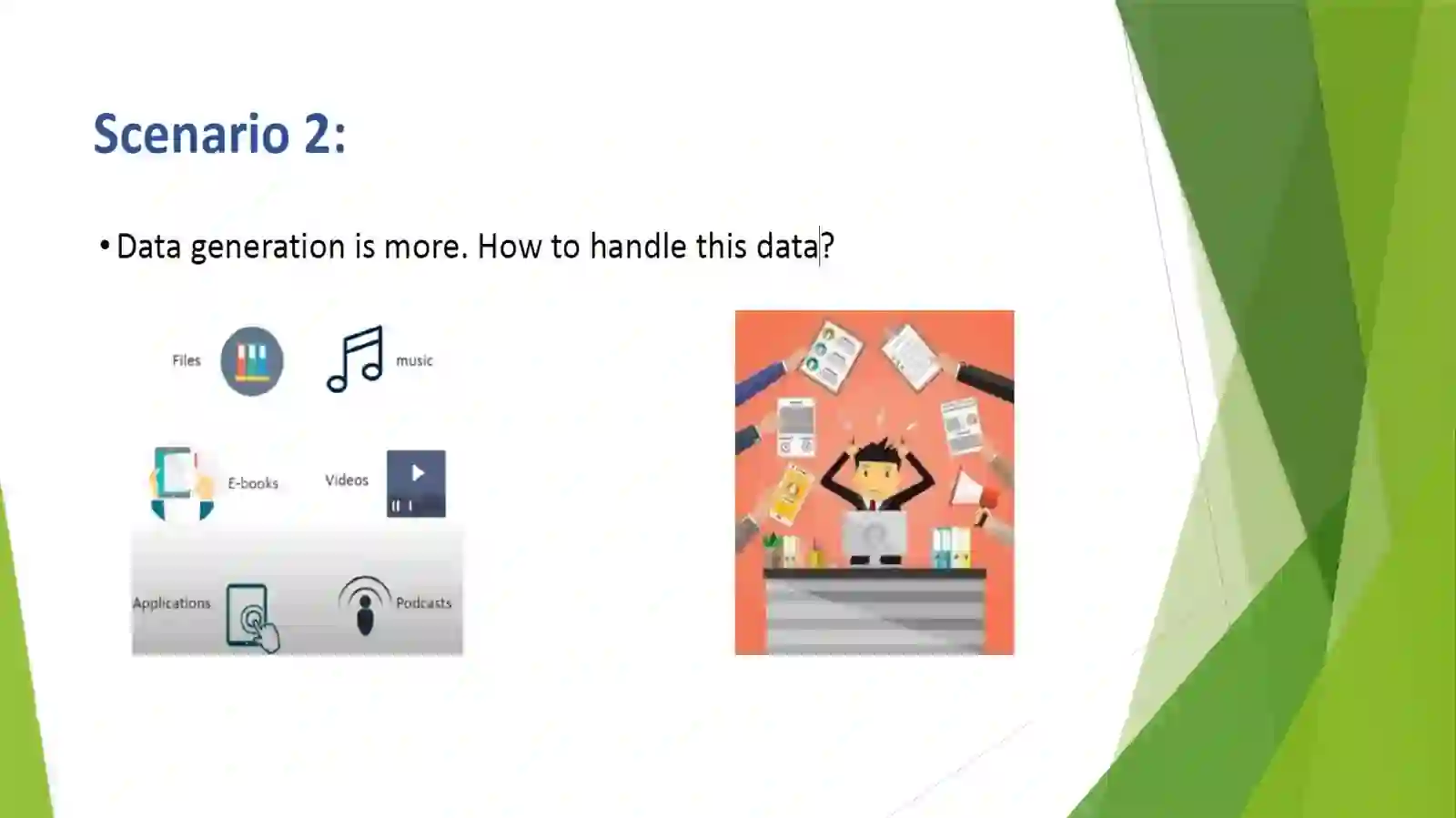 Scenario 2:

• Data generation is more. How to handle this data?

Files

music

E-books

Videos

Applications

Podcasts